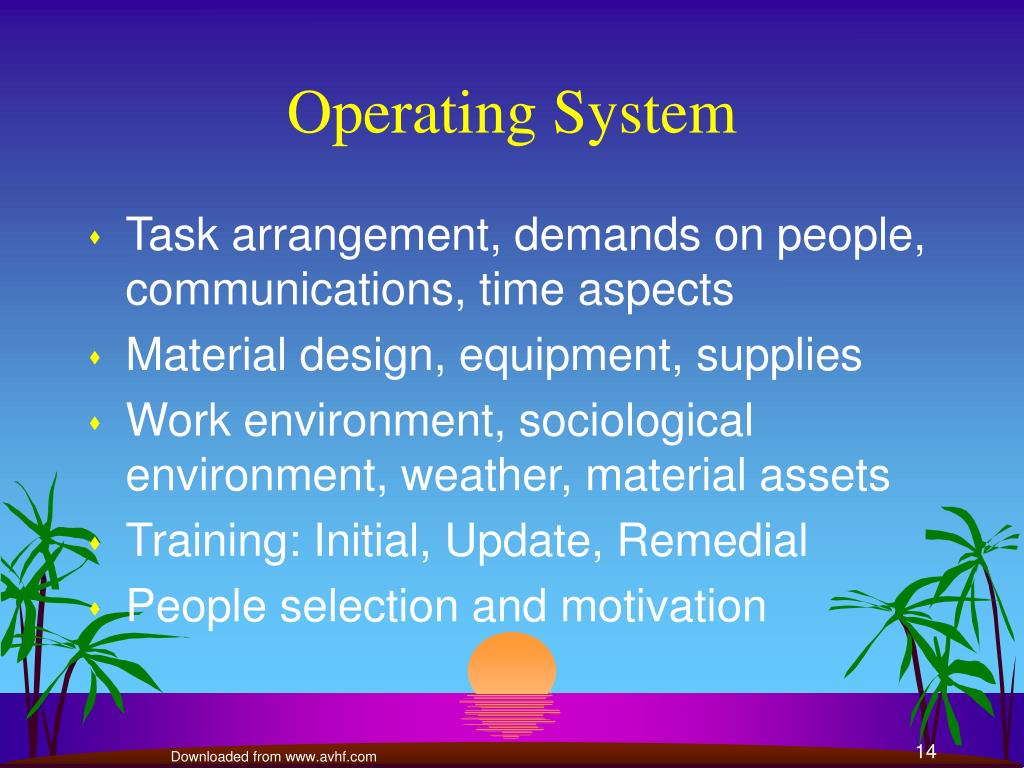 Operating System

- Task arrangement, demands on people, communications, time aspects
- Material design, equipment, supplies
- Work environment, sociological environment, weather, material assets
- Training: Initial, Update, Remedial
- People selection and motivation

Downloaded from www.avhf.com

14